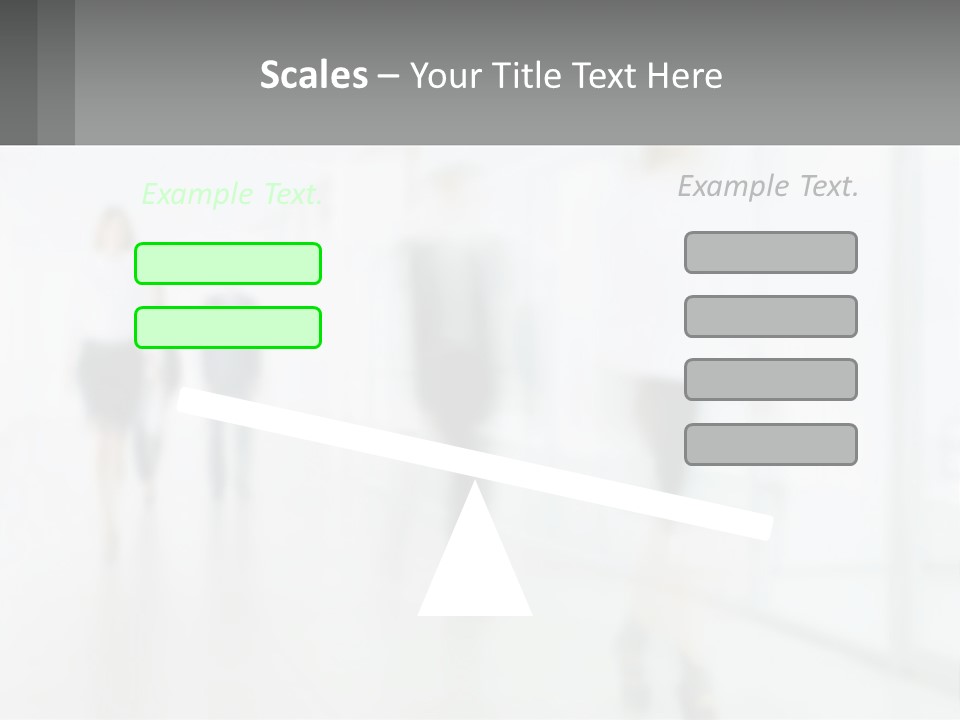 Scales – Your Title Text Here

Example Text.

Example Text.